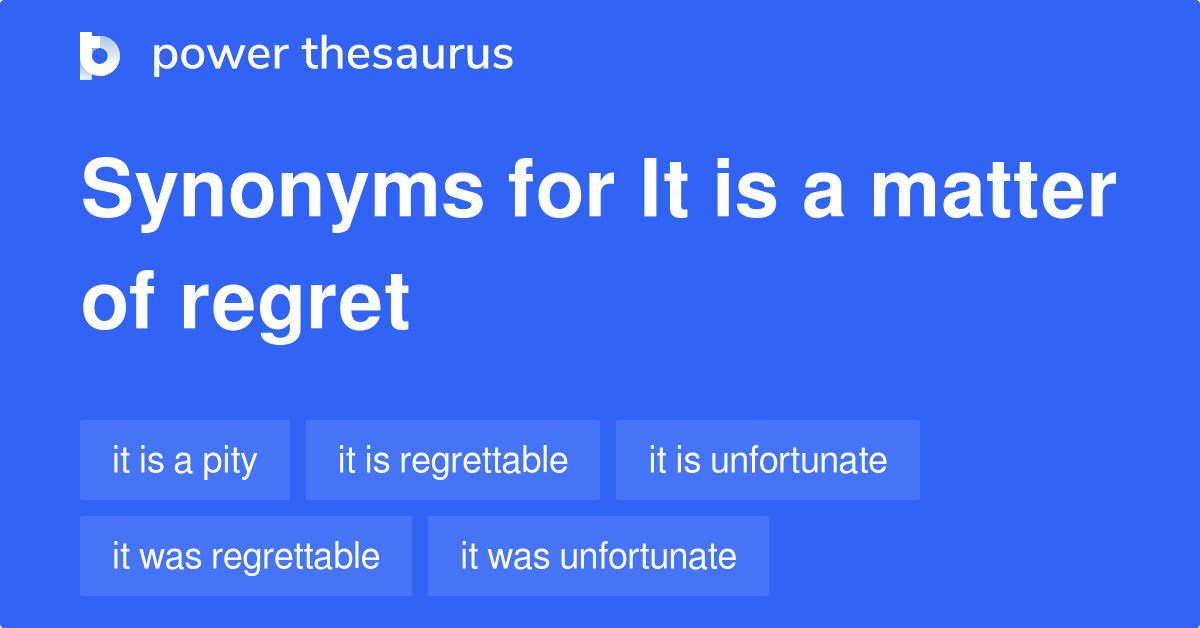 power thesaurus

Synonyms for It is a matter of regret

it is a pity
it is regrettable
it is unfortunate
it was regrettable
it was unfortunate